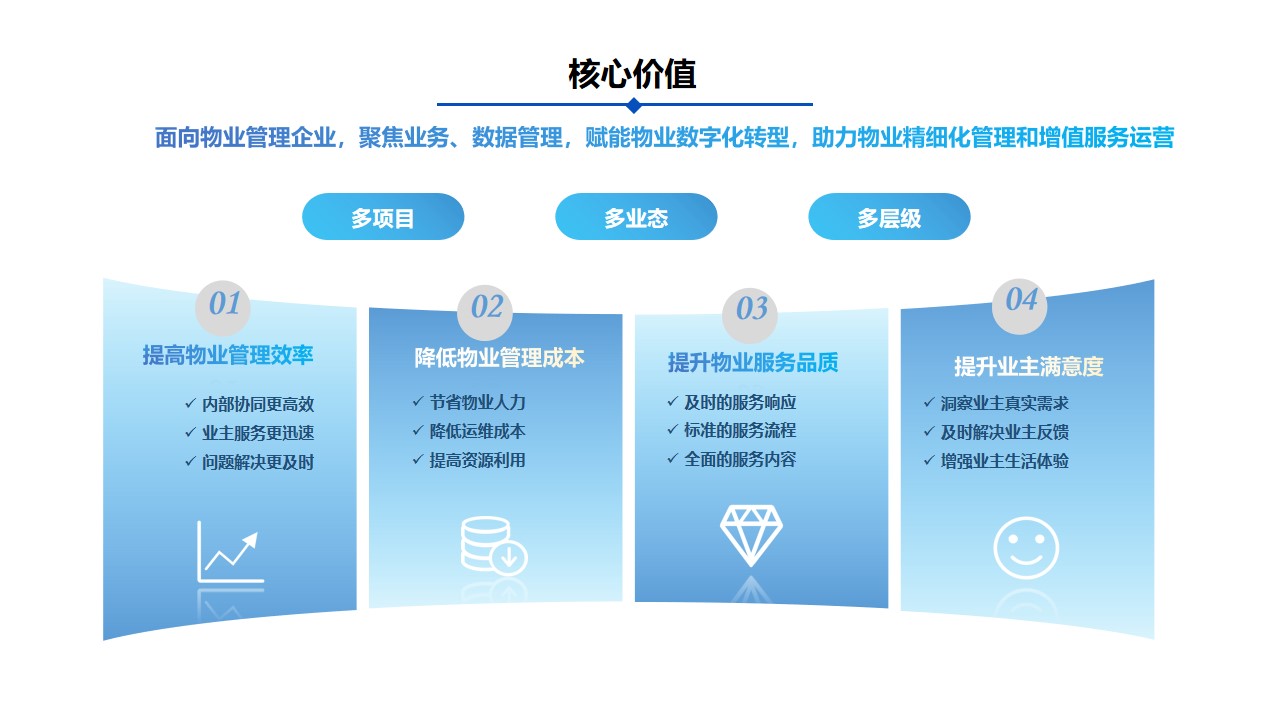 核心价值

面向物业管理企业，聚焦业务、数据管理，赋能物业数字化转型，助力物业精细化管理和增值服务运营

多项目

多业态

多层级

01
提高物业管理效率
✓ 内部协同更高效
✓ 业主服务更迅速
✓ 问题解决更及时

02
降低物业管理成本
✓ 节省物业人力
✓ 降低运维成本
✓ 提高资源利用

03
提升物业服务品质
✓ 及时的服务响应
✓ 标准的服务流程
✓ 全面的服务内容

04
提升业主满意度
✓ 洞察业主真实需求
✓ 及时解决业主反馈
✓ 增强业主生活体验